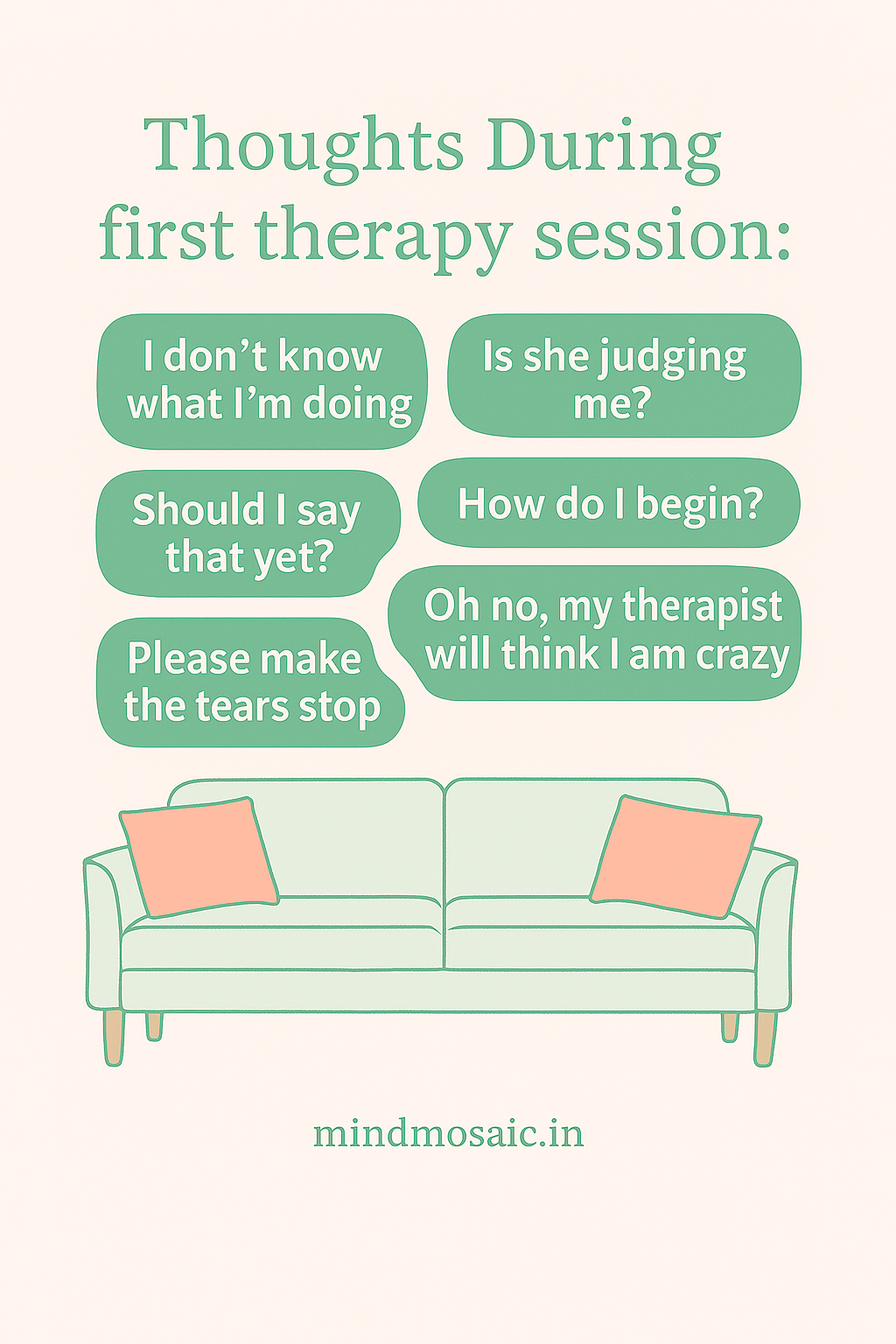 Thoughts During first therapy session:

I don't know what I'm doing

Is she judging me?

Should I say that yet?

How do I begin?

Oh no, my therapist will think I am crazy

Please make the tears stop

mindmosaic.in